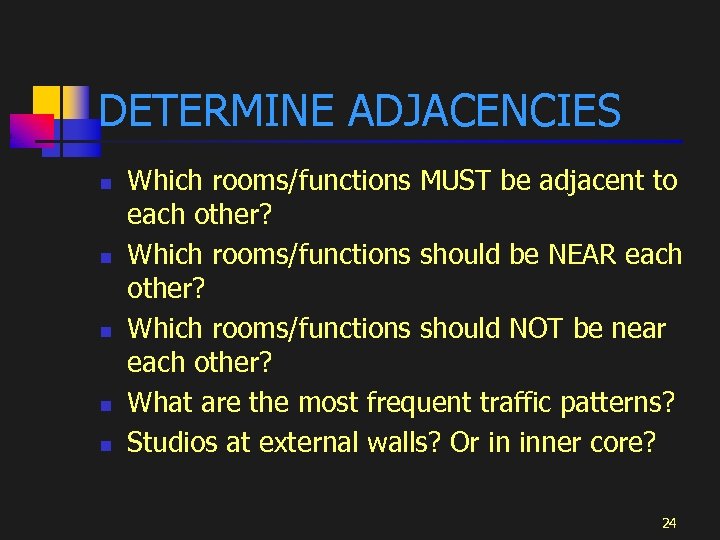 DETERMINE ADJACENCIES

- Which rooms/functions MUST be adjacent to each other?
- Which rooms/functions should be NEAR each other?
- Which rooms/functions should NOT be near each other?
- What are the most frequent traffic patterns?
- Studios at external walls? Or in inner core?

24